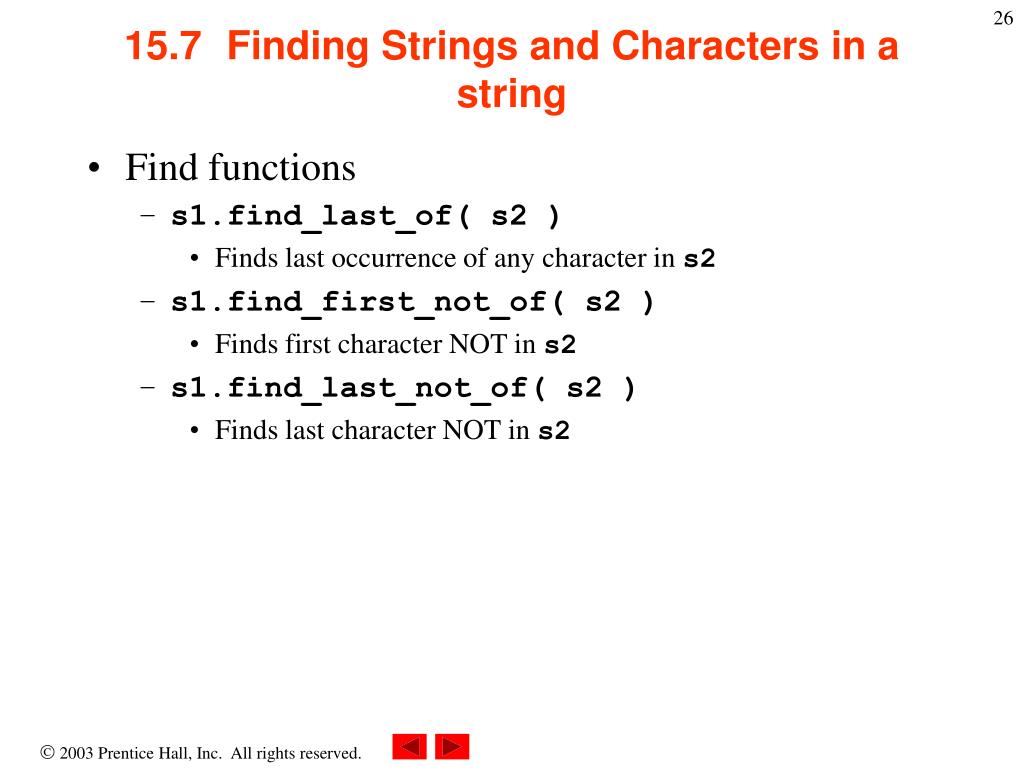 26

15.7 Finding Strings and Characters in a string

• Find functions
– s1.find_last_of( s2 )
• Finds last occurrence of any character in s2
– s1.find_first_not_of( s2 )
• Finds first character NOT in s2
– s1.find_last_not_of( s2 )
• Finds last character NOT in s2

© 2003 Prentice Hall, Inc. All rights reserved.